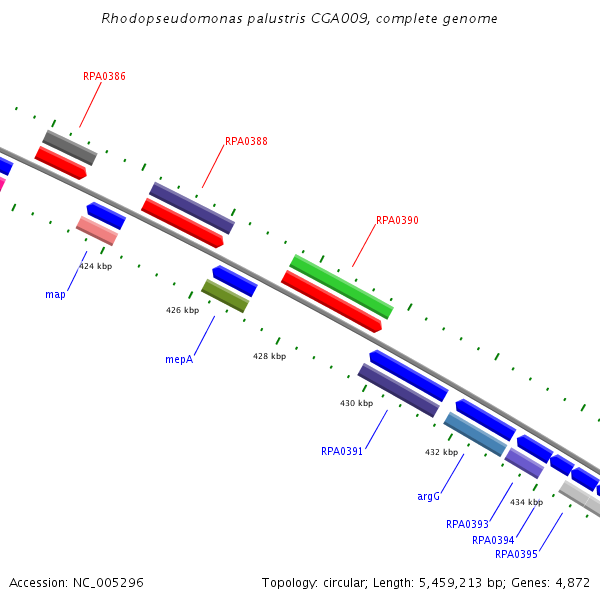 Rhodopseudomonas palustris CGA009, complete genome

RPA0386

RPA0388

RPA0390

424 kbp

map

426 kbp

mepA

428 kbp

430 kbp

RPA0391

432 kbp

argG

434 kbp

RPA0393

RPA0394

RPA0395

Accession: NC_005296

Topology: circular; Length: 5,459,213 bp; Genes: 4,872